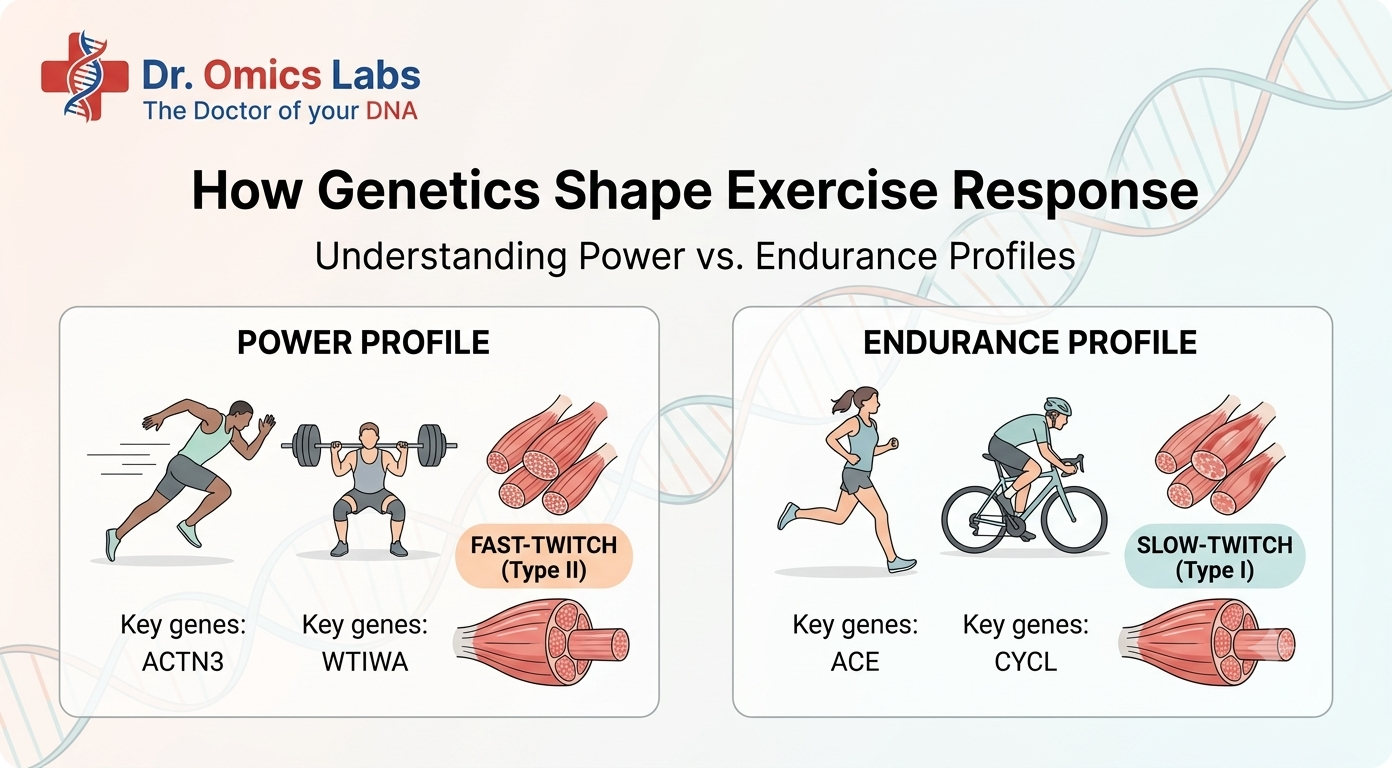 Dr. Omics Labs
The Doctor of your DNA

How Genetics Shape Exercise Response

Understanding Power vs. Endurance Profiles

POWER PROFILE

FAST-TWITCH (Type II)

Key genes: ACTN3

Key genes: WTIWA

ENDURANCE PROFILE

SLOW-TWITCH (Type I)

Key genes: ACE

Key genes: CYCL